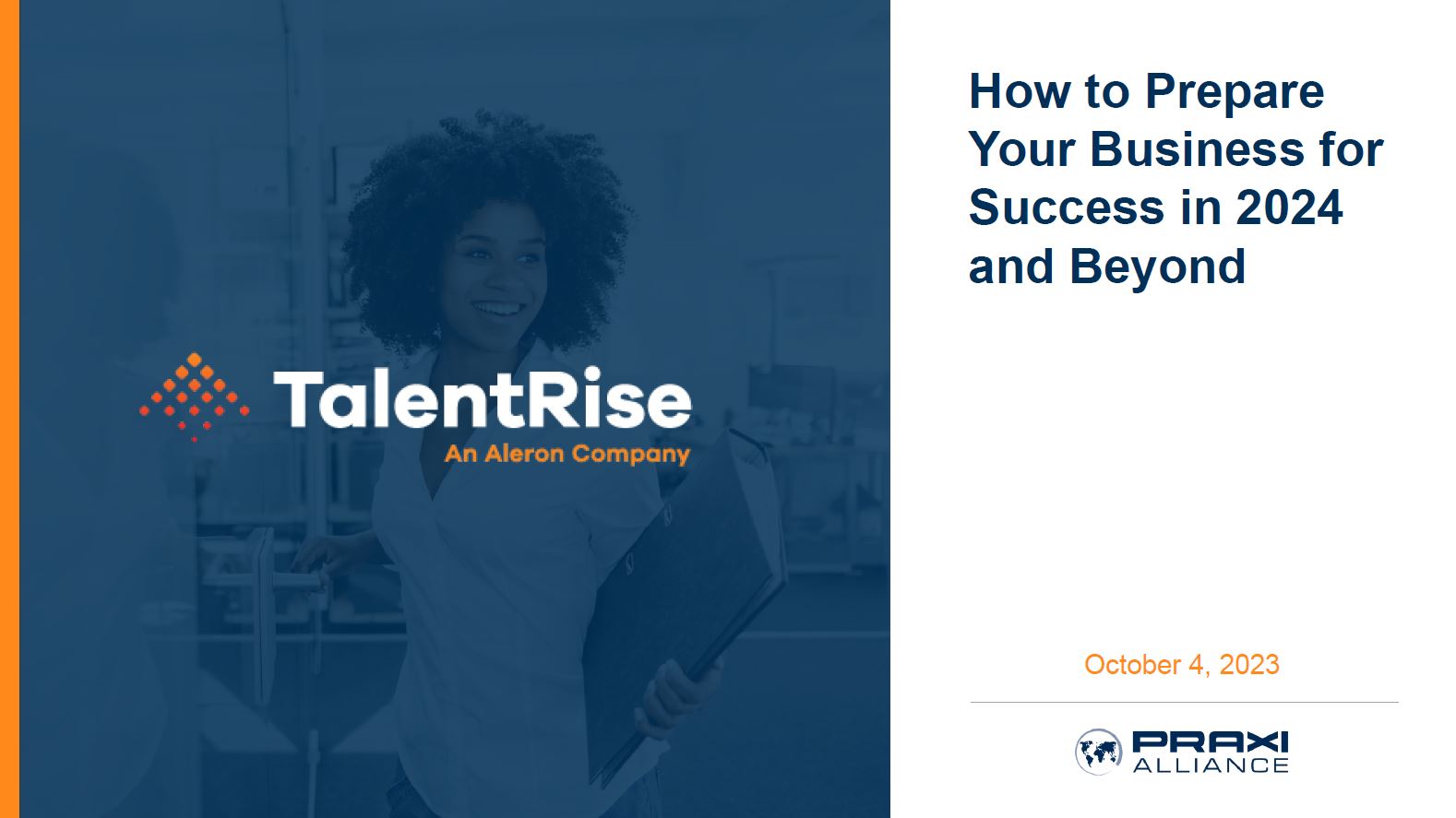 TalentRise
An Aleron Company

How to Prepare Your Business for Success in 2024 and Beyond

October 4, 2023

PRAXI
ALLIANCE